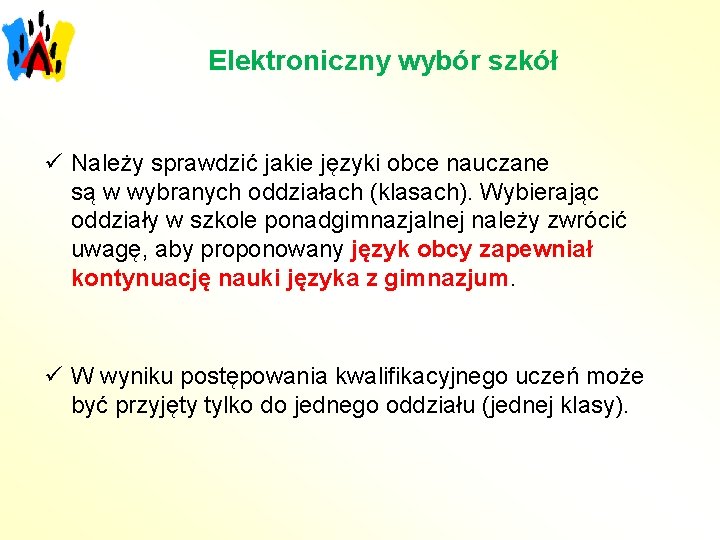 Elektroniczny wybór szkół

✓ Należy sprawdzić jakie języki obce nauczane są w wybranych oddziałach (klasach). Wybierając oddziały w szkole ponadgimnazjalnej należy zwrócić uwagę, aby proponowany język obcy zapewniał kontynuację nauki języka z gimnazjum.

✓ W wyniku postępowania kwalifikacyjnego uczeń może być przyjęty tylko do jednego oddziału (jednej klasy).